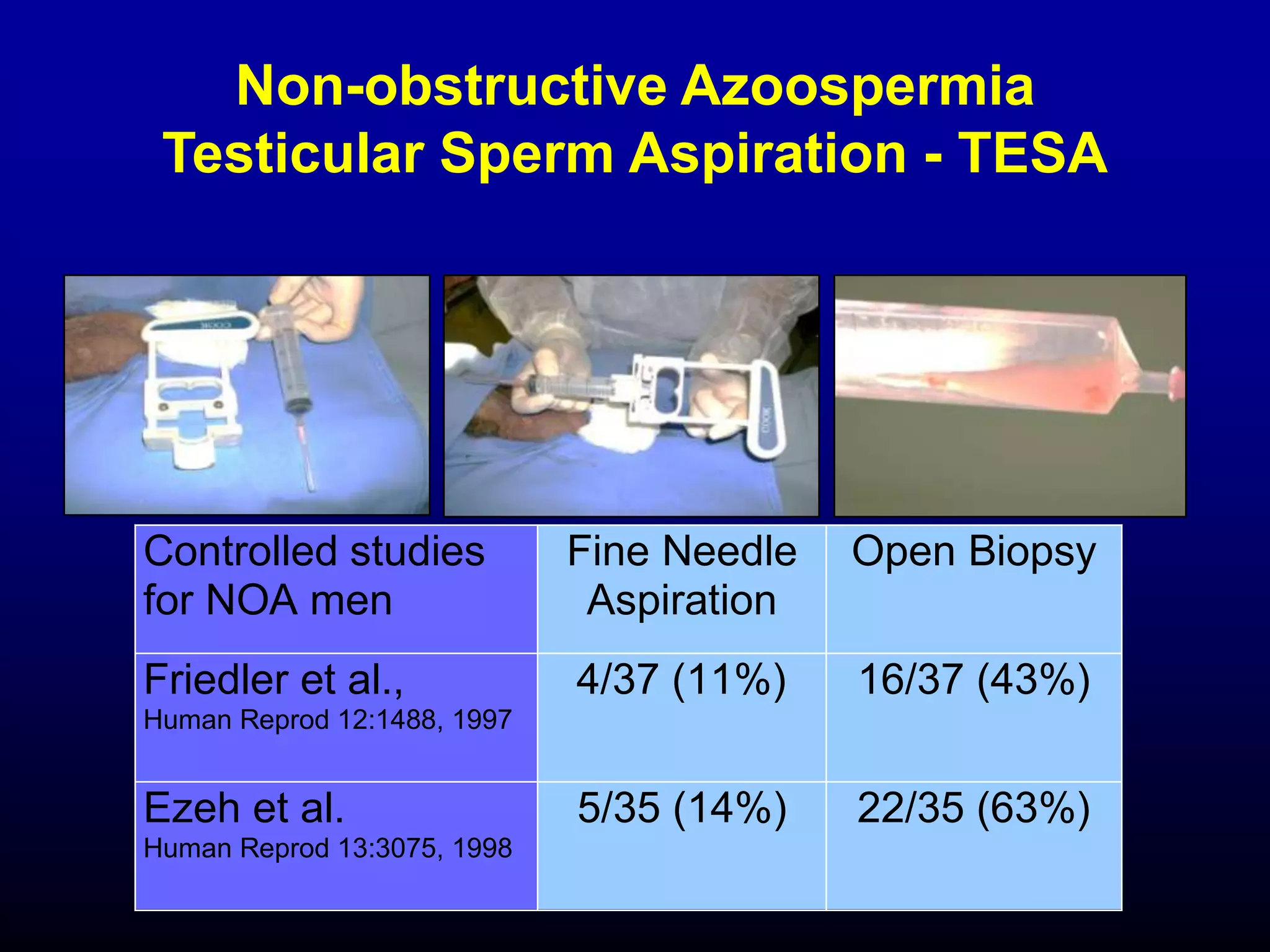 Non-obstructive Azoospermia
Testicular Sperm Aspiration - TESA

COOK

COOK

| Controlled studies for NOA men | Fine Needle Aspiration | Open Biopsy |
|---|---|---|
| Friedler et al., Human Reprod 12:1488, 1997 | 4/37 (11%) | 16/37 (43%) |
| Ezeh et al. Human Reprod 13:3075, 1998 | 5/35 (14%) | 22/35 (63%) |